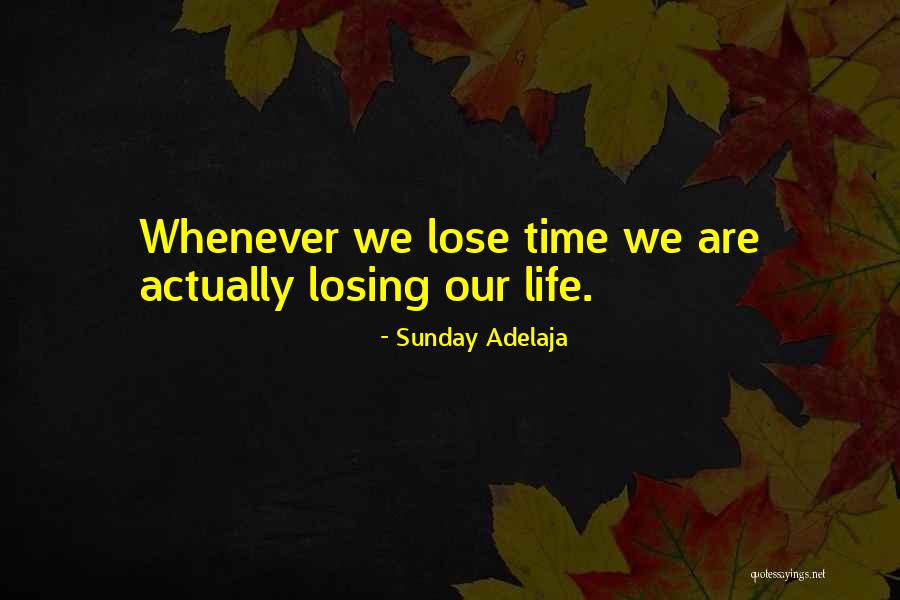 Whenever we lose time we are actually losing our life.

- Sunday Adelaja

quotessayings.net